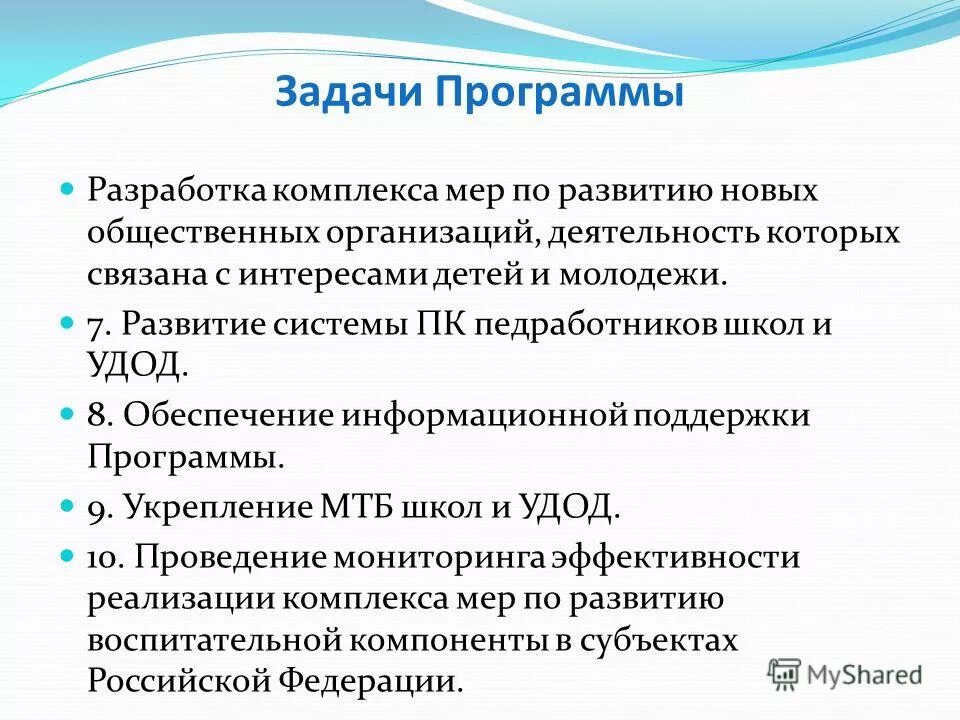 Задачи Программы

Разработка комплекса мер по развитию новых общественных организаций, деятельность которых связана с интересами детей и молодежи.

7. Развитие системы ПК педработников школ и УДОД.

8. Обеспечение информационной поддержки Программы.

9. Укрепление МТБ школ и УДОД.

10. Проведение мониторинга эффективности реализации комплекса мер по развитию воспитательной компоненты в субъектах Российской Федерации.

MyShared